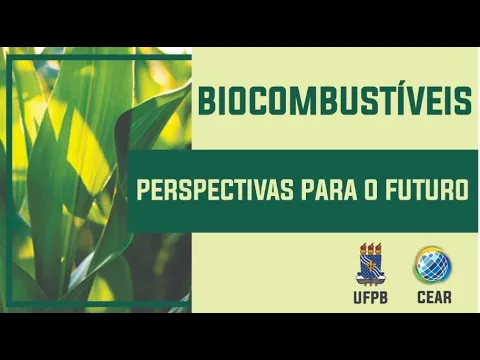 BIOCOMBUSTÍVEIS

PERSPECTIVAS PARA O FUTURO

UFPB

CEAR